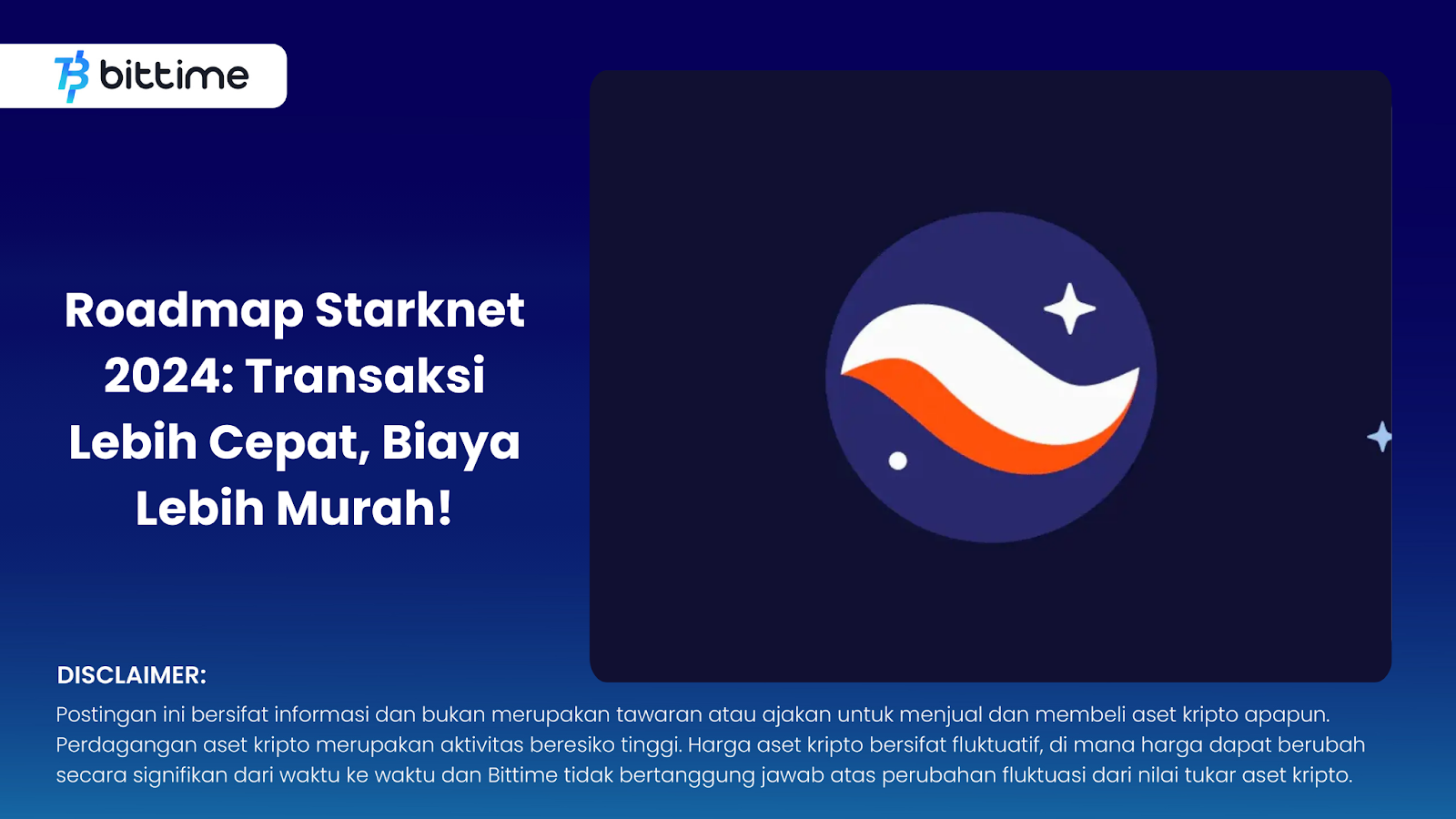 bittime

Roadmap Starknet 2024: Transaksi Lebih Cepat, Biaya Lebih Murah!

DISCLAIMER:

Postingan ini bersifat informasi dan bukan merupakan tawaran atau ajakan untuk menjual dan membeli aset kripto apapun. Perdagangan aset kripto merupakan aktivitas beresiko tinggi. Harga aset kripto bersifat fluktuatif, di mana harga dapat berubah secara signifikan dari waktu ke waktu dan Bittime tidak bertanggung jawab atas perubahan fluktuasi dari nilai tukar aset kripto.